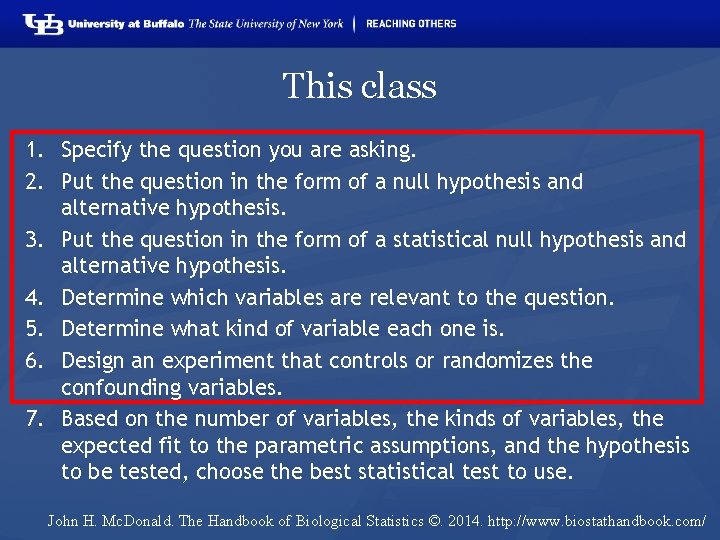 UB University at Buffalo The State University of New York | REACHING OTHERS

This class

1. Specify the question you are asking.
2. Put the question in the form of a null hypothesis and alternative hypothesis.
3. Put the question in the form of a statistical null hypothesis and alternative hypothesis.
4. Determine which variables are relevant to the question.
5. Determine what kind of variable each one is.
6. Design an experiment that controls or randomizes the confounding variables.
7. Based on the number of variables, the kinds of variables, the expected fit to the parametric assumptions, and the hypothesis to be tested, choose the best statistical test to use.

John H. McDonald. The Handbook of Biological Statistics ©. 2014. http://www.biostathandbook.com/